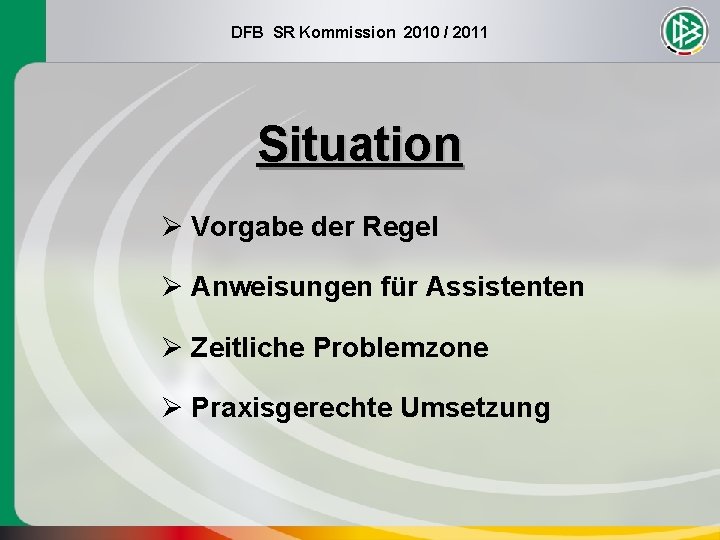 DFB SR Kommission 2010 / 2011

DFB

Situation

➢ Vorgabe der Regel

➢ Anweisungen für Assistenten

➢ Zeitliche Problemzone

➢ Praxisgerechte Umsetzung